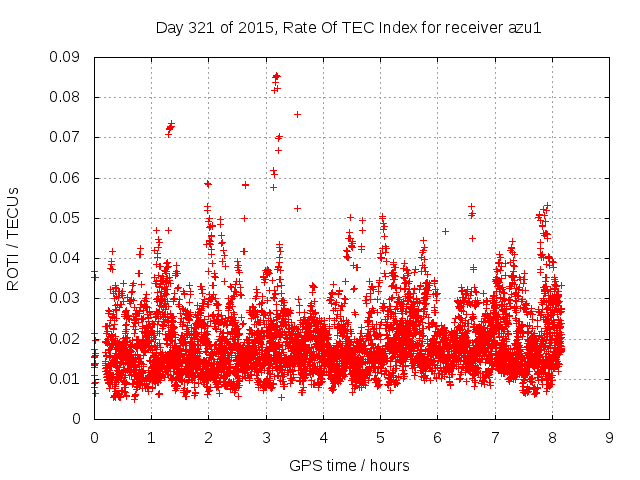 Day 321 of 2015, Rate Of TEC Index for receiver azu1

ROTI / TECUs

0.09
0.08
0.07
0.06
0.05
0.04
0.03
0.02
0.01
0

0 1 2 3 4 5 6 7 8 9

GPS time / hours